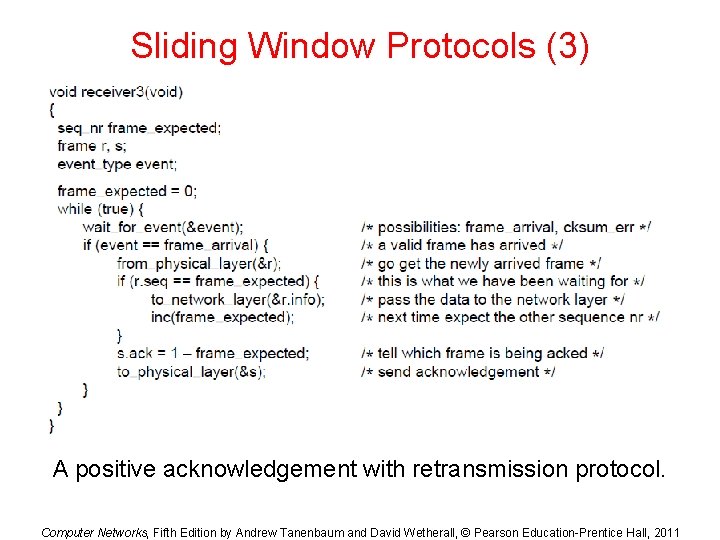 Sliding Window Protocols (3)

void receiver3(void)
{
seq_nr frame_expected;
frame r, s;
event_type event;

frame_expected = 0;
while (true) {
wait_for_event(&event); /* possibilities: frame_arrival, cksum_err */
if (event == frame_arrival) { /* a valid frame has arrived */
from_physical_layer(&r); /* go get the newly arrived frame */
if (r.seq == frame_expected) { /* this is what we have been waiting for */
to_network_layer(&r.info); /* pass the data to the network layer */
inc(frame_expected); /* next time expect the other sequence nr */
}
s.ack = 1 – frame_expected; /* tell which frame is being acked */
to_physical_layer(&s); /* send acknowledgement */
}
}
}

A positive acknowledgement with retransmission protocol.

Computer Networks, Fifth Edition by Andrew Tanenbaum and David Wetherall, © Pearson Education-Prentice Hall, 2011